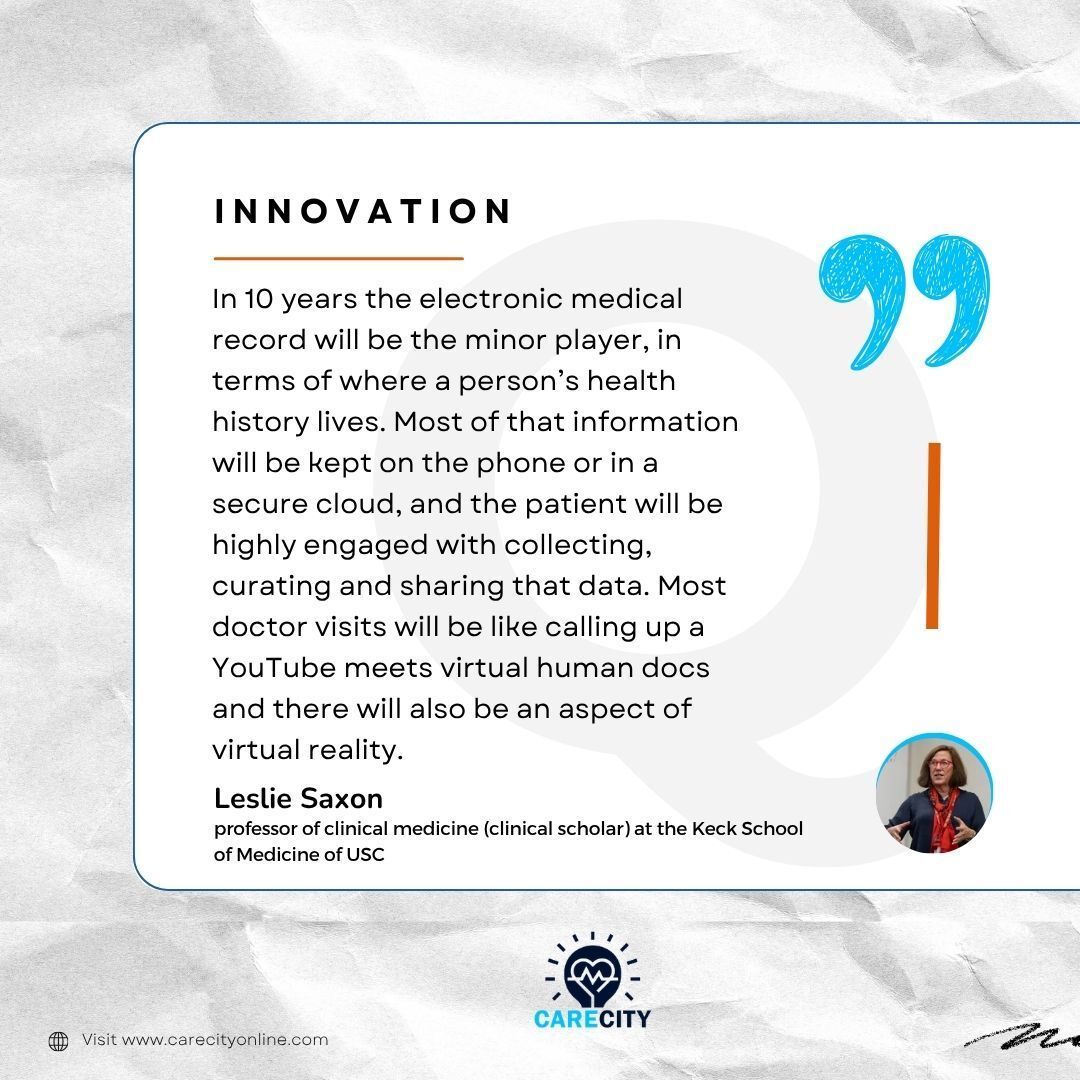 INNOVATION

In 10 years the electronic medical record will be the minor player, in terms of where a person's health history lives. Most of that information will be kept on the phone or in a secure cloud, and the patient will be highly engaged with collecting, curating and sharing that data. Most doctor visits will be like calling up a YouTube meets virtual human docs and there will also be an aspect of virtual reality.

Leslie Saxon
professor of clinical medicine (clinical scholar) at the Keck School of Medicine of USC

CARECITY

Visit www.carecityonline.com